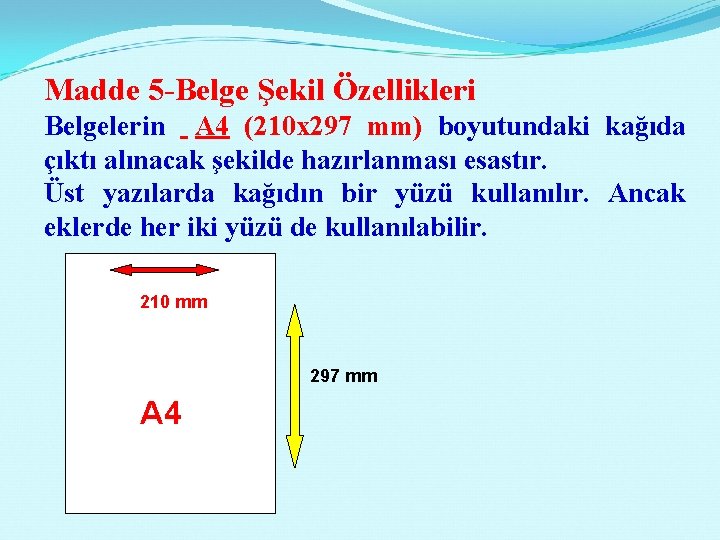 Madde 5-Belge Şekil Özellikleri

Belgelerin A4 (210x297 mm) boyutundaki kağıda çıktı alınacak şekilde hazırlanması esastır.

Üst yazılarda kağıdın bir yüzü kullanılır. Ancak eklerde her iki yüzü de kullanılabilir.

210 mm

297 mm

A4